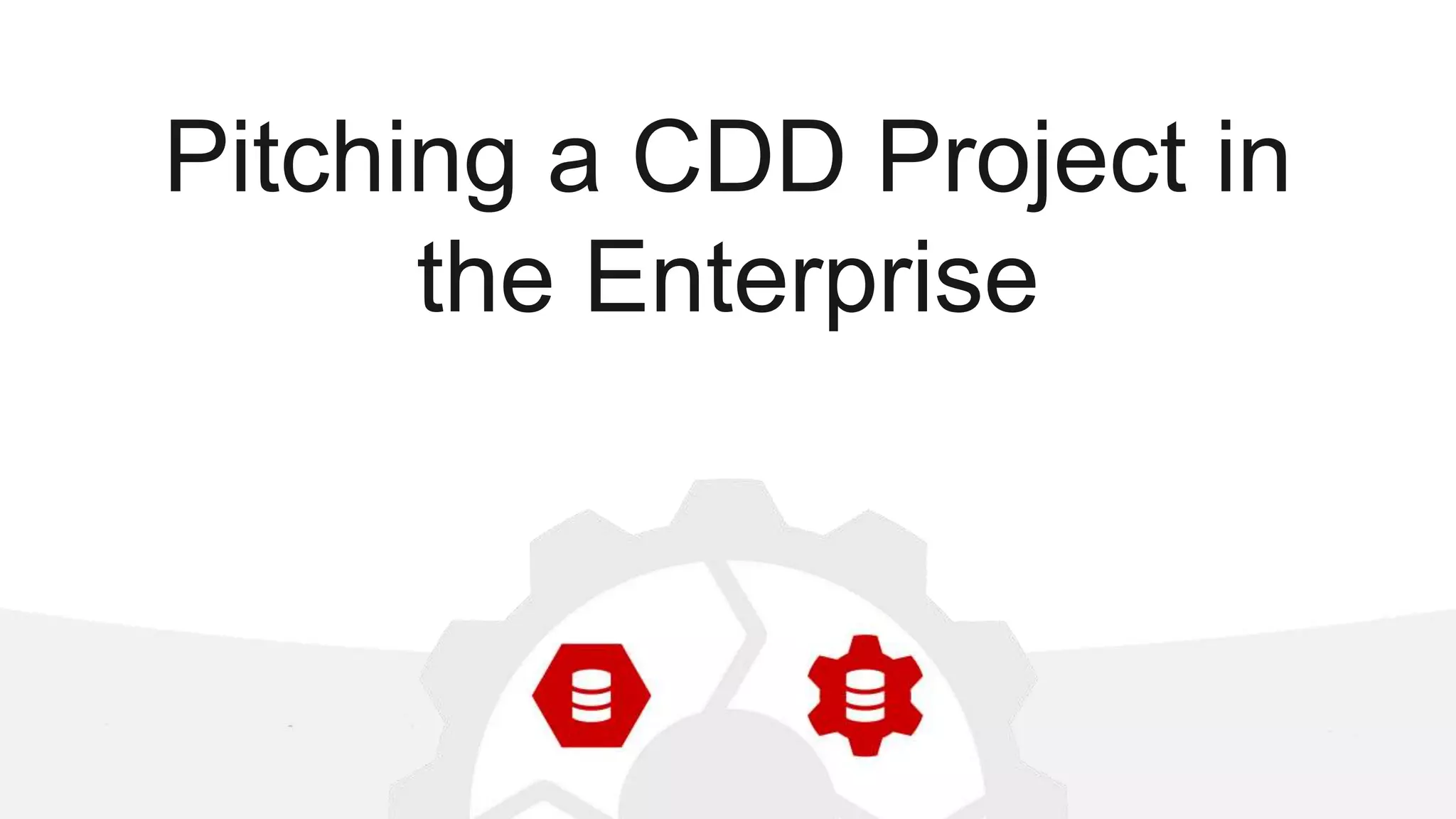 Pitching a CDD Project in the Enterprise